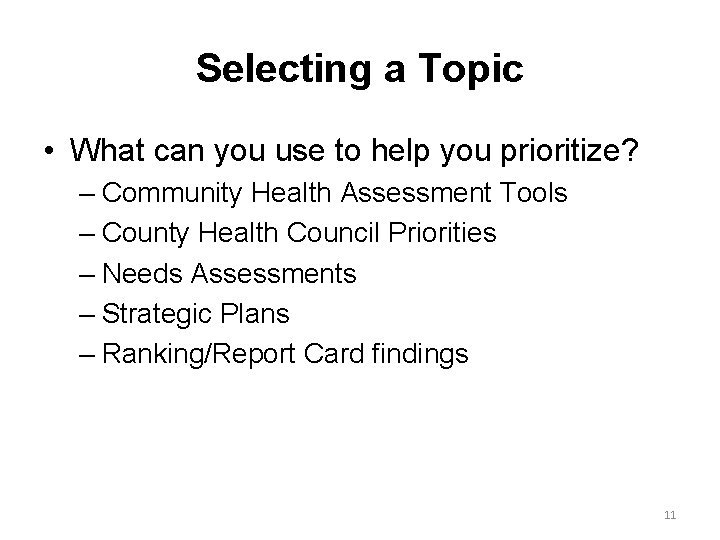 Selecting a Topic

• What can you use to help you prioritize?
– Community Health Assessment Tools
– County Health Council Priorities
– Needs Assessments
– Strategic Plans
– Ranking/Report Card findings

11